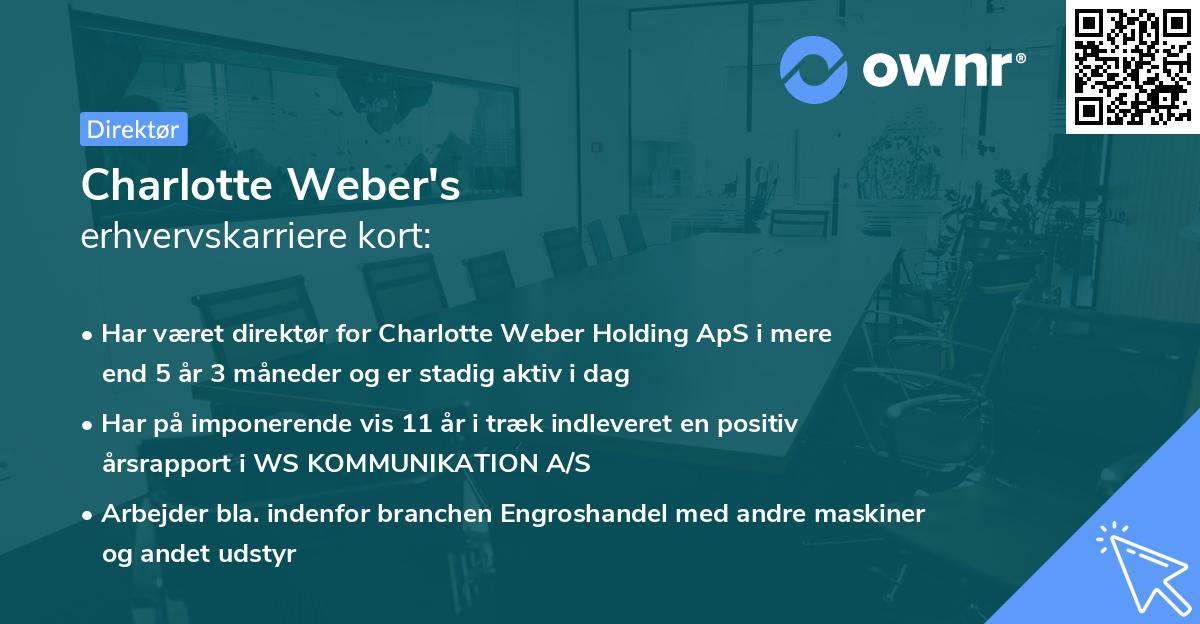 ownr®

Direktør

Charlotte Weber's
erhvervskarriere kort:

• Har været direktør for Charlotte Weber Holding ApS i mere end 5 år 3 måneder og er stadig aktiv i dag

• Har på imponerende vis 11 år i træk indleveret en positiv årsrapport i WS KOMMUNIKATION A/S

• Arbejder bla. indenfor branchen Engroshandel med andre maskiner og andet udstyr